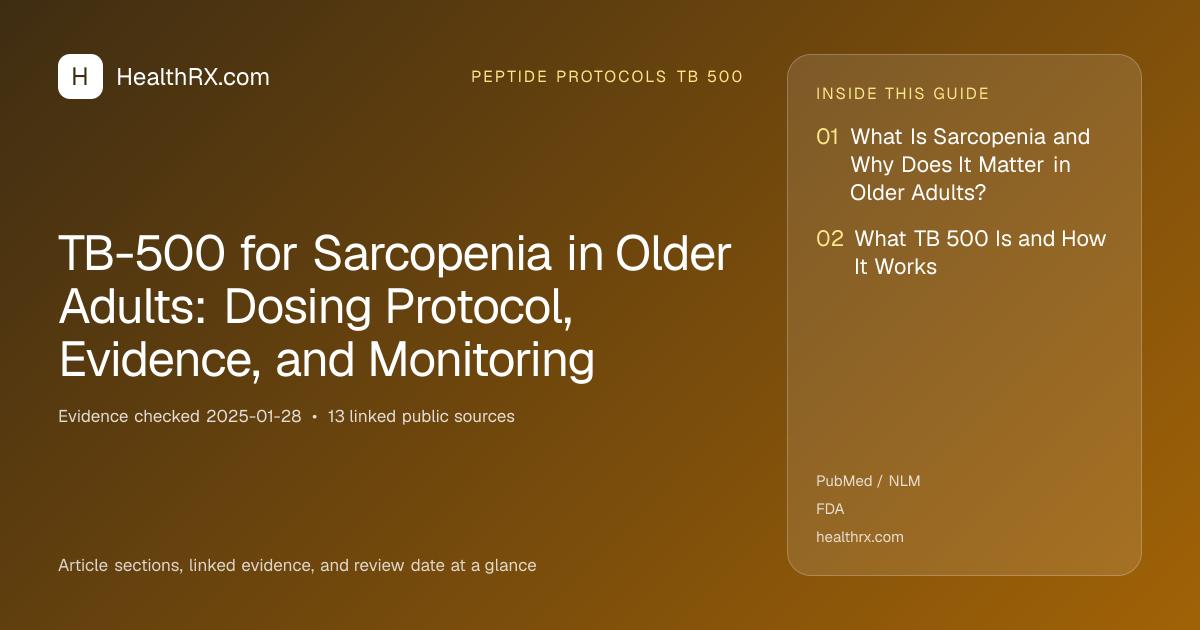 H HealthRX.com

PEPTIDE PROTOCOLS TB 500

TB-500 for Sarcopenia in Older Adults: Dosing Protocol, Evidence, and Monitoring

Evidence checked 2025-01-28 • 13 linked public sources

Article sections, linked evidence, and review date at a glance

INSIDE THIS GUIDE

01 What Is Sarcopenia and Why Does It Matter in Older Adults?

02 What TB 500 Is and How It Works

PubMed / NLM

FDA

healthrx.com